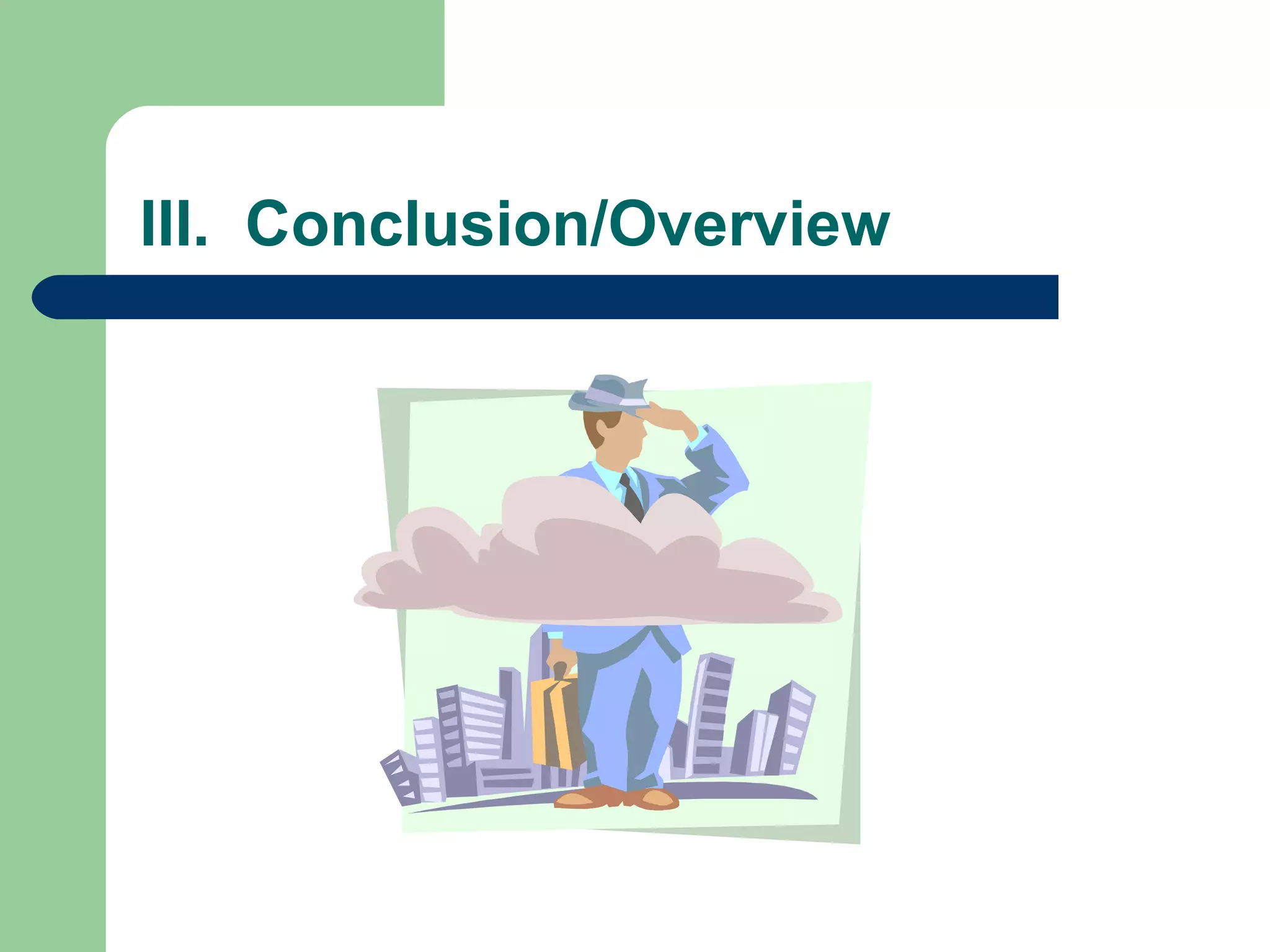 III. Conclusion/Overview